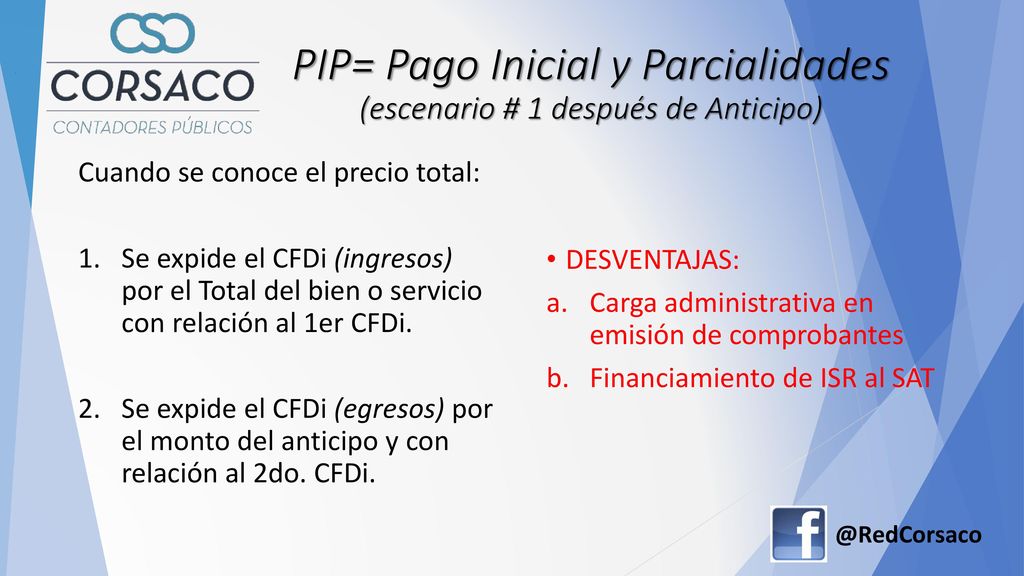 CSO
CORSACO
CONTADORES PÚBLICOS

PIP= Pago Inicial y Parcialidades
(escenario # 1 después de Anticipo)

Cuando se conoce el precio total:

1. Se expide el CFDi (ingresos) por el Total del bien o servicio con relación al 1er CFDi.

2. Se expide el CFDi (egresos) por el monto del anticipo y con relación al 2do. CFDi.

• DESVENTAJAS:
a. Carga administrativa en emisión de comprobantes
b. Financiamiento de ISR al SAT

f
@RedCorsaco